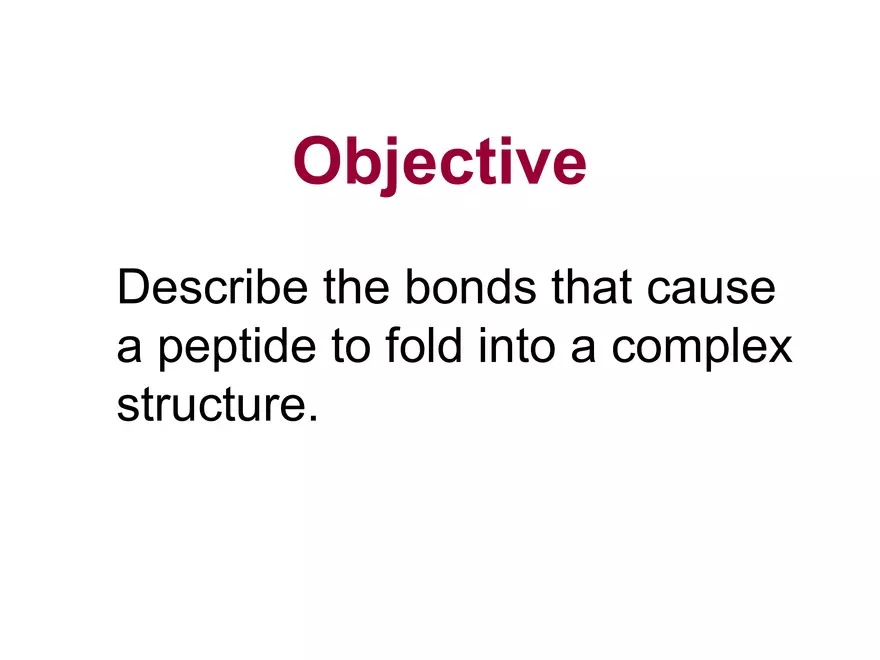 Objective

Describe the bonds that cause a peptide to fold into a complex structure.